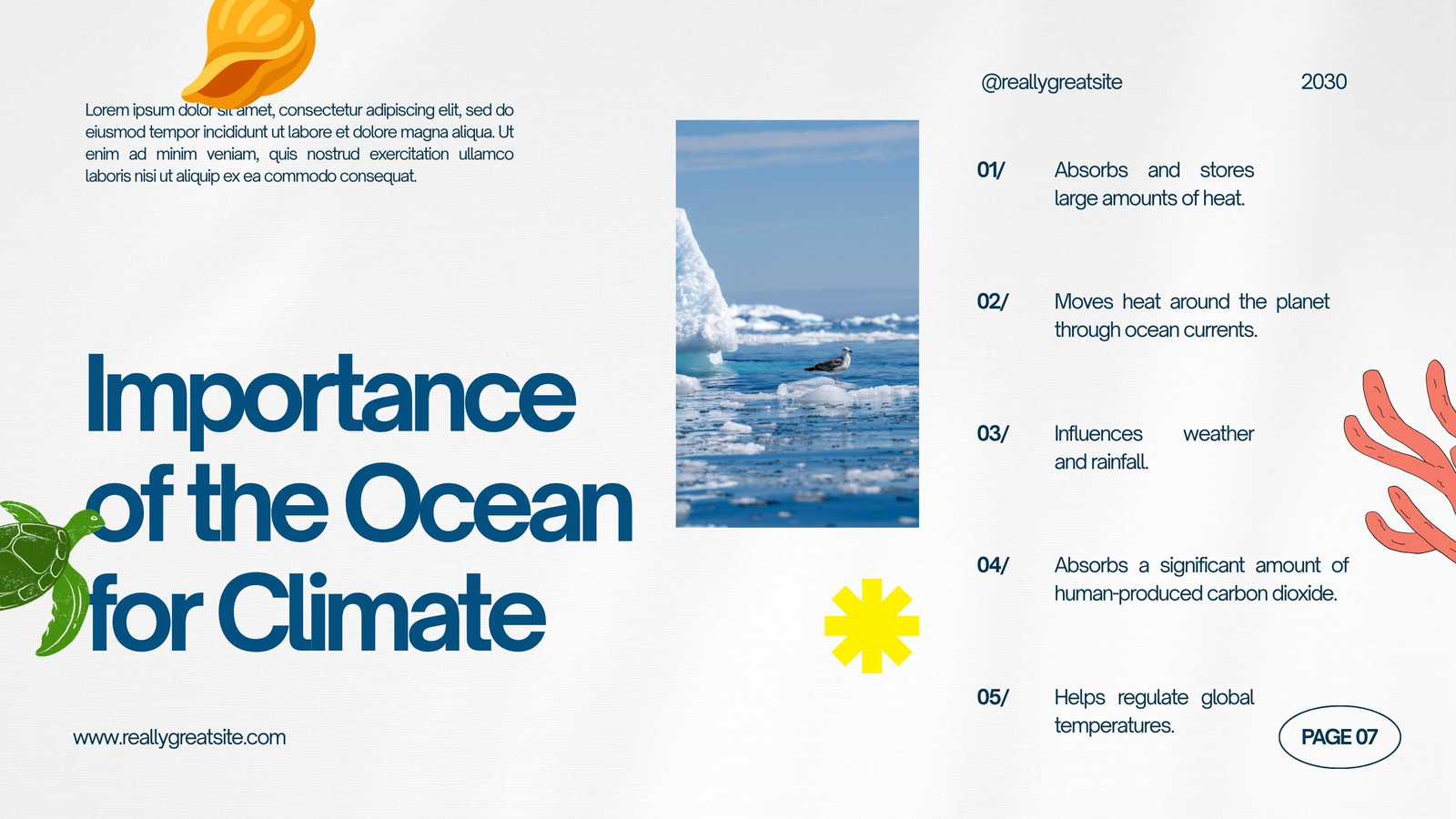 Lorem ipsum dolor sit amet, consectetur adipiscing elit, sed do eiusmod tempor incididunt ut labore et dolore magna aliqua. Ut enim ad minim veniam, quis nostrud exercitation ullamco laboris nisi ut aliquip ex ea commodo consequat.

Importance of the Ocean for Climate

www.reallygreatsite.com

@reallygreatsite

2030

01/ Absorbs and stores large amounts of heat.

02/ Moves heat around the planet through ocean currents.

03/ Influences weather and rainfall.

04/ Absorbs a significant amount of human-produced carbon dioxide.

05/ Helps regulate global temperatures.

PAGE 07